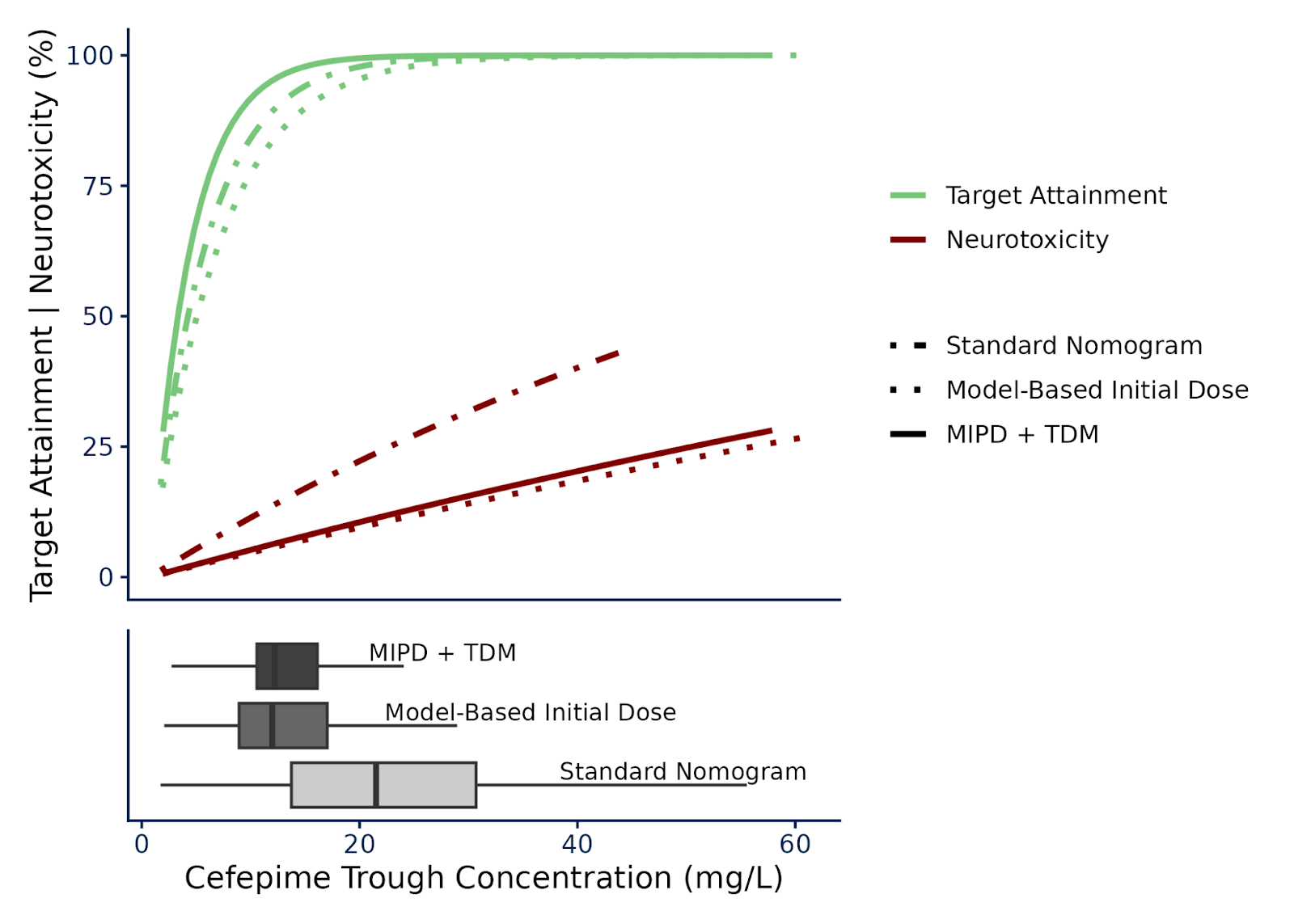 Target Attainment | Neurotoxicity (%)

100
75
50
25
0

Target Attainment
Neurotoxicity

Standard Nomogram
Model-Based Initial Dose
MIPD + TDM

MIPD + TDM
Model-Based Initial Dose
Standard Nomogram

0
20
40
60

Cefepime Trough Concentration (mg/L)